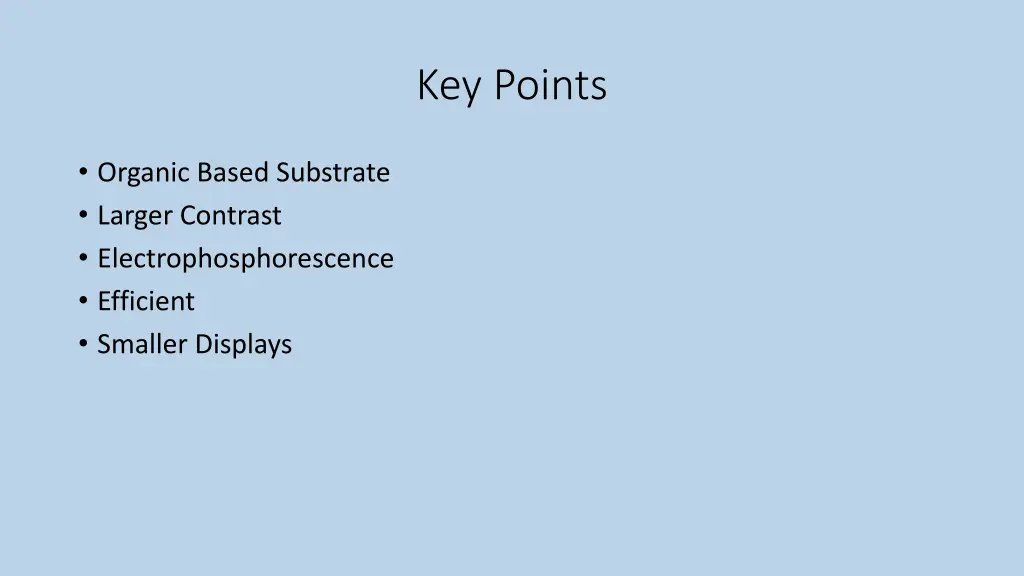 Key Points

• Organic Based Substrate
• Larger Contrast
• Electrophosphorescence
• Efficient
• Smaller Displays